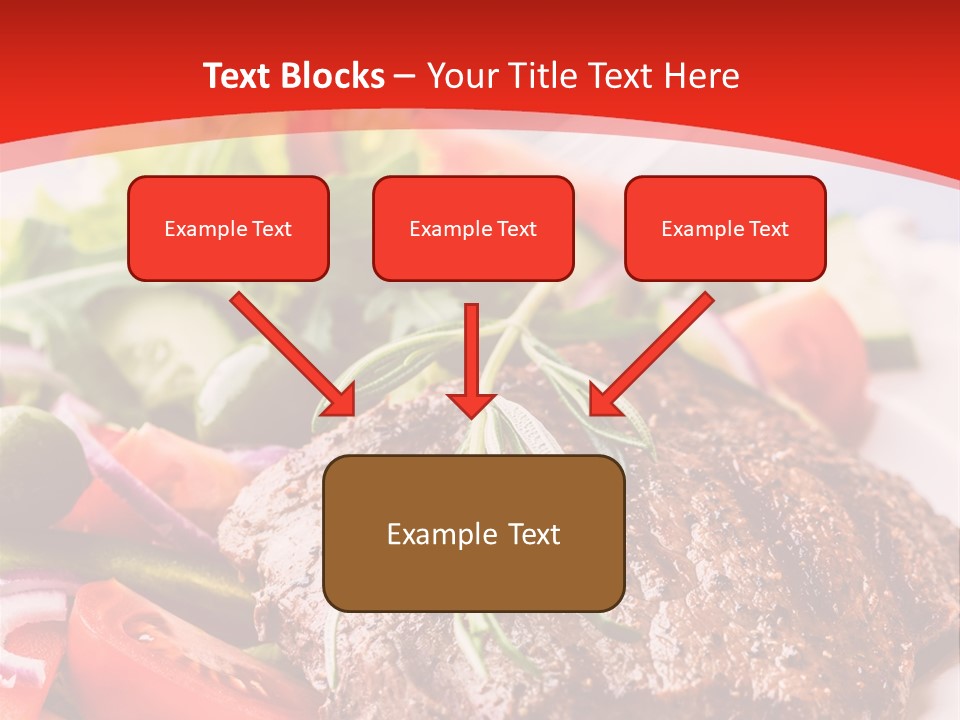 Text Blocks – Your Title Text Here

Example Text

Example Text

Example Text

Example Text